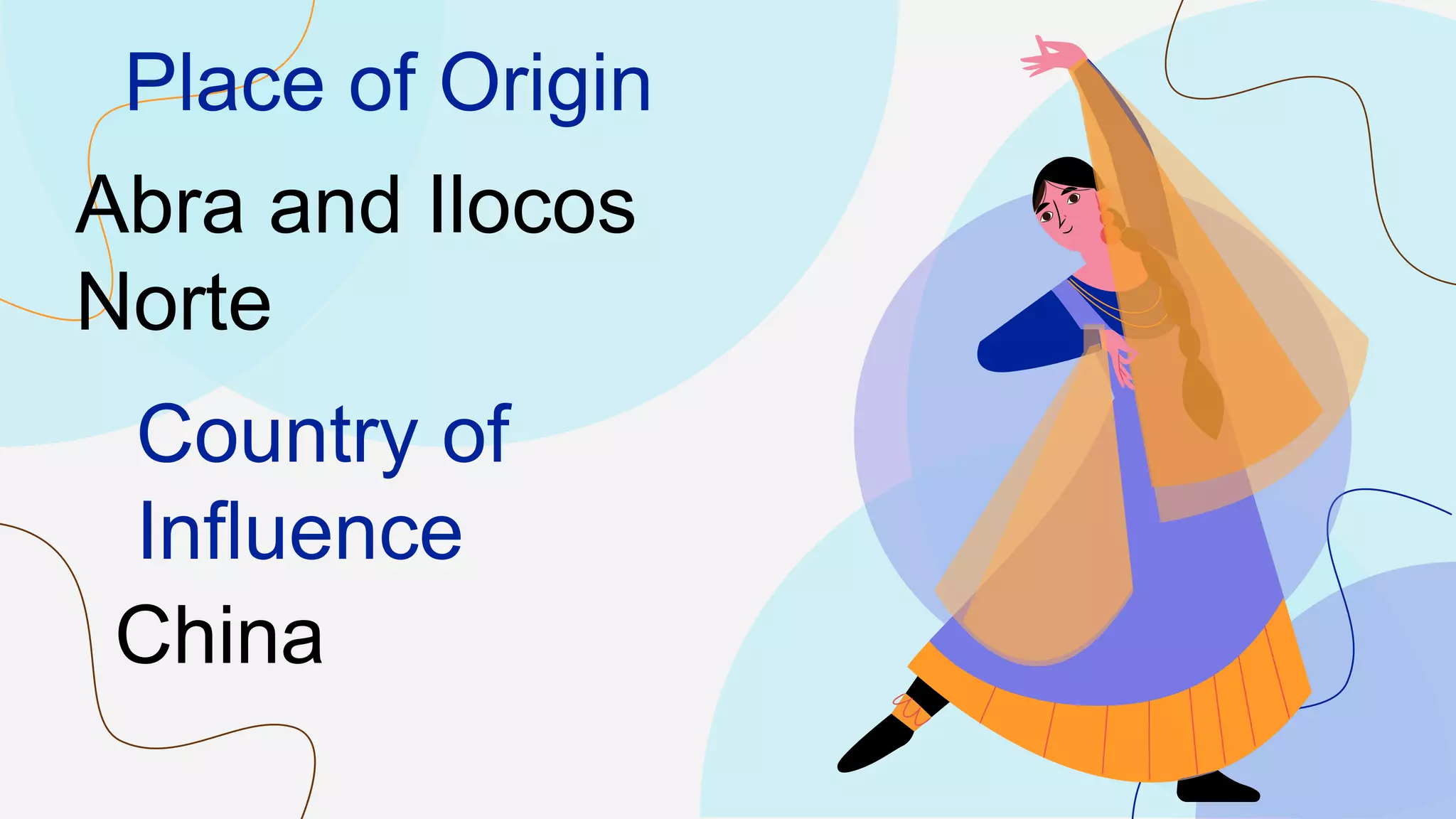 Place of Origin

Abra and Ilocos Norte

Country of Influence

China